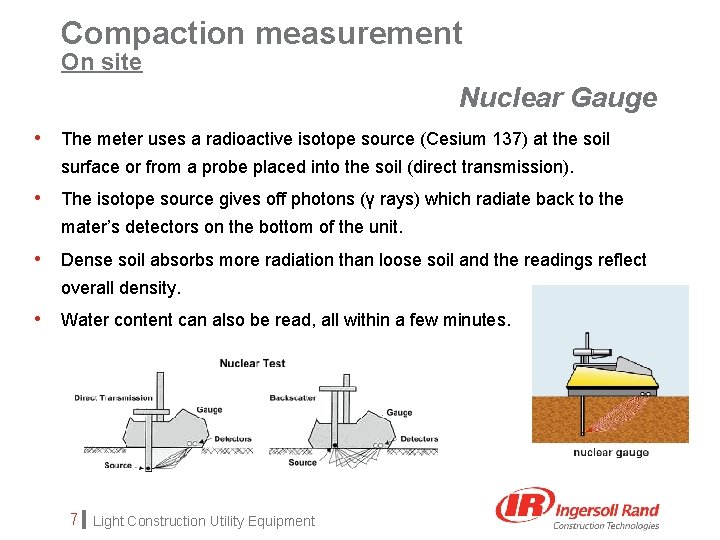 Compaction measurement
On site

Nuclear Gauge

• The meter uses a radioactive isotope source (Cesium 137) at the soil surface or from a probe placed into the soil (direct transmission).
• The isotope source gives off photons (γ rays) which radiate back to the mater's detectors on the bottom of the unit.
• Dense soil absorbs more radiation than loose soil and the readings reflect overall density.
• Water content can also be read, all within a few minutes.

Nuclear Test
Direct Transmission
Gauge
Detectors
Source
Backscatter
Gauge
Detectors
Source

nuclear gauge

7 Light Construction Utility Equipment

IR Ingersoll Rand
Construction Technologies